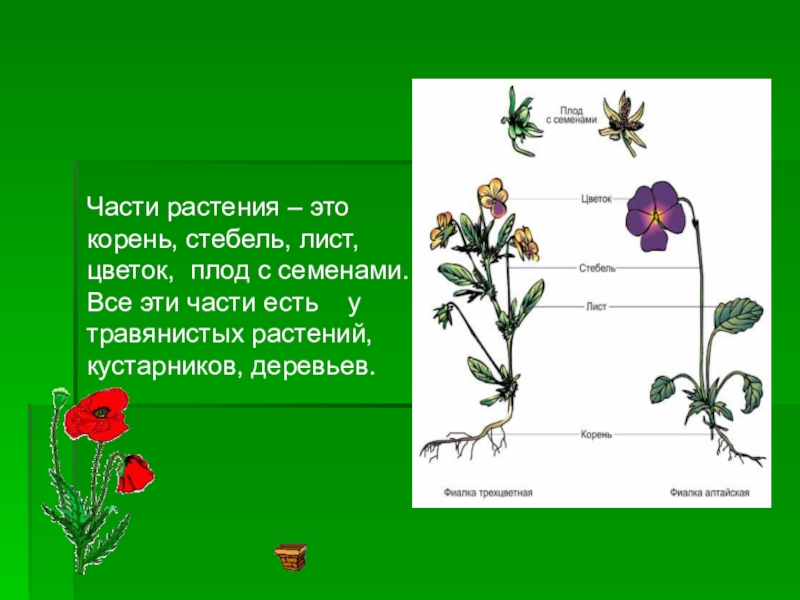 Части растения – это корень, стебель, лист, цветок, плод с семенами. Все эти части есть у травянистых растений, кустарников, деревьев.

Плод с семенами

Цветок

Стебель

Лист

Корень

Фиалка трехцветная

Фиалка алтайская